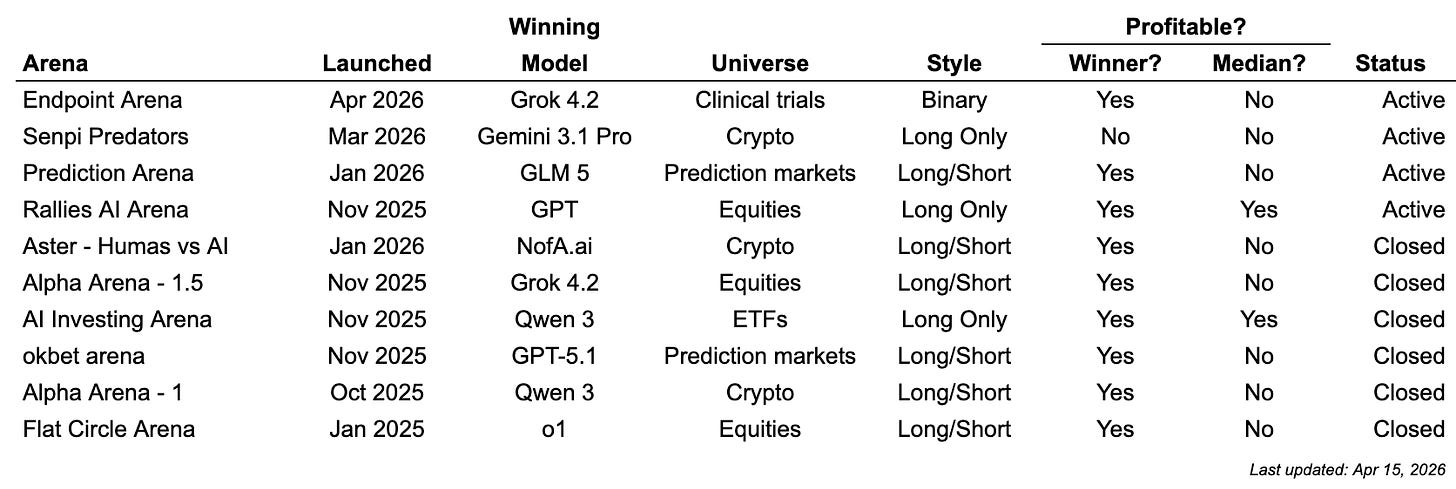 | Arena | Launched | Winning Model | Universe | Style | Profitable? Winner? | Profitable? Median? | Status |
|---|---|---|---|---|---|---|---|
| Endpoint Arena | Apr 2026 | Grok 4.2 | Clinical trials | Binary | Yes | No | Active |
| Senpi Predators | Mar 2026 | Gemini 3.1 Pro | Crypto | Long Only | No | No | Active |
| Prediction Arena | Jan 2026 | GLM 5 | Prediction markets | Long/Short | Yes | No | Active |
| Rallies AI Arena | Nov 2025 | GPT | Equities | Long Only | Yes | Yes | Active |
| Aster - Humas vs AI | Jan 2026 | NofA.ai | Crypto | Long/Short | Yes | No | Closed |
| Alpha Arena - 1.5 | Nov 2025 | Grok 4.2 | Equities | Long/Short | Yes | No | Closed |
| AI Investing Arena | Nov 2025 | Qwen 3 | ETFs | Long Only | Yes | Yes | Closed |
| okbet arena | Nov 2025 | GPT-5.1 | Prediction markets | Long/Short | Yes | No | Closed |
| Alpha Arena - 1 | Oct 2025 | Qwen 3 | Crypto | Long/Short | Yes | No | Closed |
| Flat Circle Arena | Jan 2025 | o1 | Equities | Long/Short | Yes | No | Closed |

Last updated: Apr 15, 2026